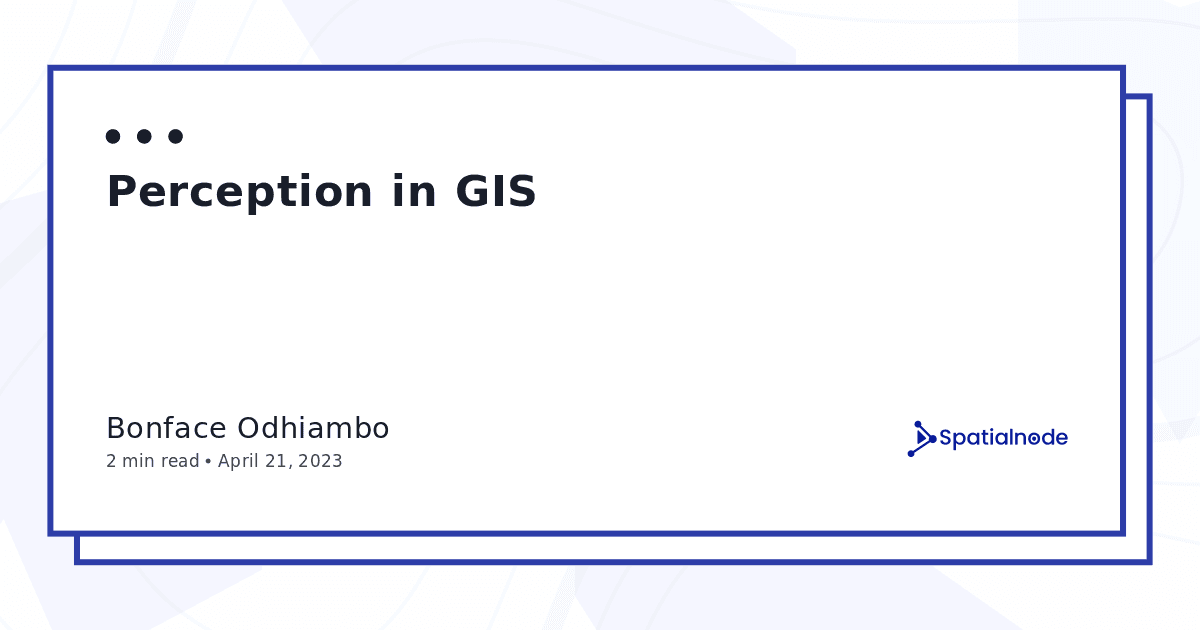 Perception in GIS

Bonface Odhiambo
2 min read • April 21, 2023

Spatialnode